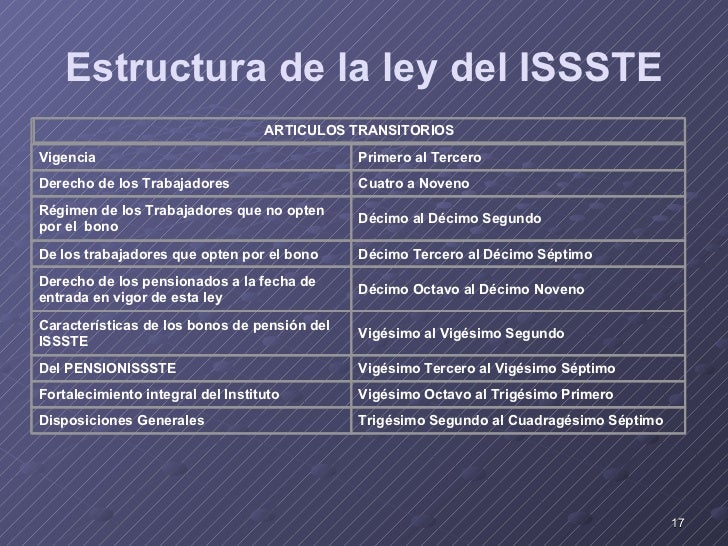 Estructura de la ley del ISSSTE

| ARTICULOS TRANSITORIOS | |
|---|---|
| Vigencia | Primero al Tercero |
| Derecho de los Trabajadores | Cuatro a Noveno |
| Régimen de los Trabajadores que no opten por el bono | Décimo al Décimo Segundo |
| De los trabajadores que opten por el bono | Décimo Tercero al Décimo Séptimo |
| Derecho de los pensionados a la fecha de entrada en vigor de esta ley | Décimo Octavo al Décimo Noveno |
| Características de los bonos de pensión del ISSSTE | Vigésimo al Vigésimo Segundo |
| Del PENSIONISSSTE | Vigésimo Tercero al Vigésimo Séptimo |
| Fortalecimiento integral del Instituto | Vigésimo Octavo al Trigésimo Primero |
| Disposiciones Generales | Trigésimo Segundo al Cuadragésimo Séptimo |

17